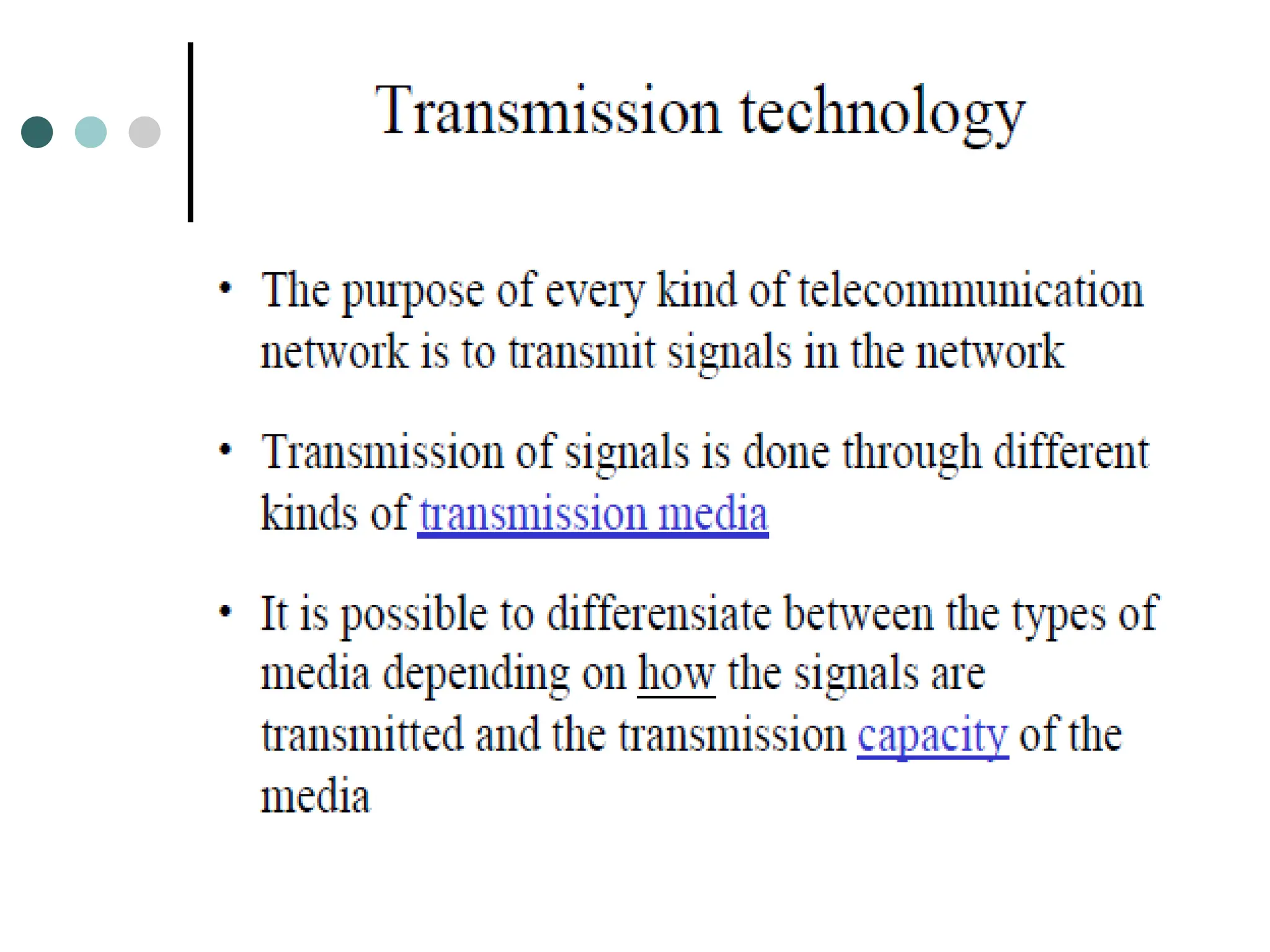 Transmission technology

• The purpose of every kind of telecommunication network is to transmit signals in the network

• Transmission of signals is done through different kinds of transmission media

• It is possible to differensiate between the types of media depending on how the signals are transmitted and the transmission capacity of the media